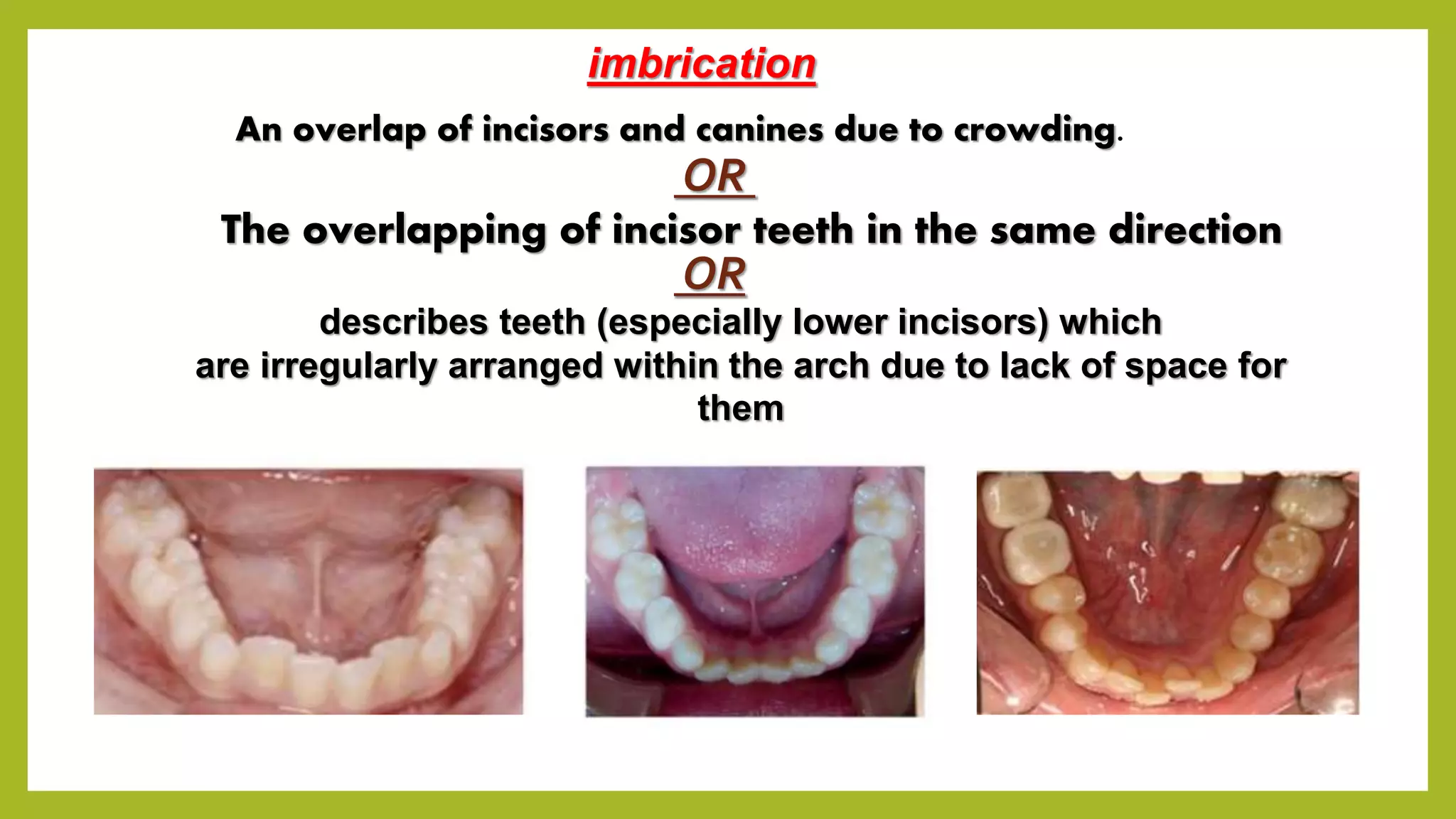 imbrication

An overlap of incisors and canines due to crowding.

OR

The overlapping of incisor teeth in the same direction

OR

describes teeth (especially lower incisors) which are irregularly arranged within the arch due to lack of space for them